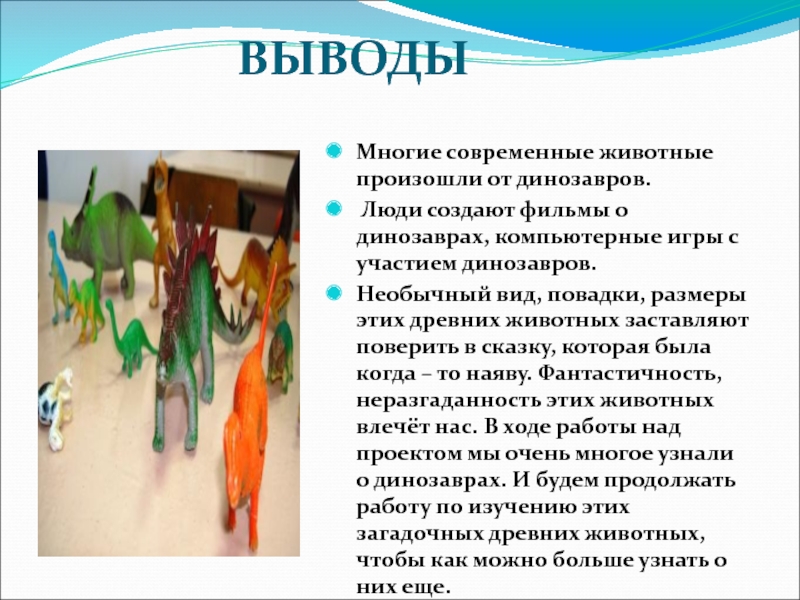 ВЫВОДЫ

Многие современные животные произошли от динозавров.

Люди создают фильмы о динозаврах, компьютерные игры с участием динозавров.

Необычный вид, повадки, размеры этих древних животных заставляют поверить в сказку, которая была когда – то наяву. Фантастичность, неразгаданность этих животных влечёт нас. В ходе работы над проектом мы очень многое узнали о динозаврах. И будем продолжать работу по изучению этих загадочных древних животных, чтобы как можно больше узнать о них еще.